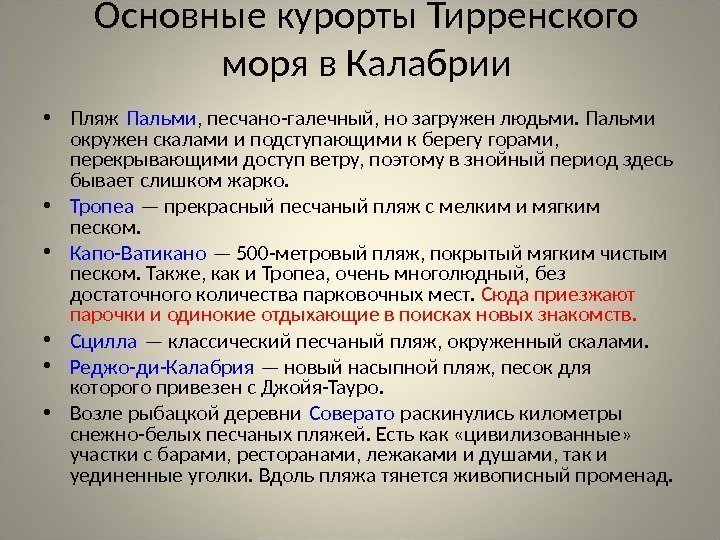 Основные курорты Тирренского моря в Калабрии

• Пляж Пальми, песчано-галечный, но загружен людьми. Пальми окружен скалами и подступающими к берегу горами, перекрывающими доступ ветру, поэтому в знойный период здесь бывает слишком жарко.
• Тропеа — прекрасный песчаный пляж с мелким и мягким песком.
• Капо-Ватикано — 500-метровый пляж, покрытый мягким чистым песком. Также, как и Тропеа, очень многолюдный, без достаточного количества парковочных мест. Сюда приезжают парочки и одинокие отдыхающие в поисках новых знакомств.
• Сцилла — классический песчаный пляж, окруженный скалами.
• Реджо-ди-Калабрия — новый насыпной пляж, песок для которого привезен с Джойя-Тауро.
• Возле рыбацкой деревни Соверато раскинулись километры снежно-белых песчаных пляжей. Есть как «цивилизованные» участки с барами, ресторанами, лежаками и душами, так и уединенные уголки. Вдоль пляжа тянется живописный променад.